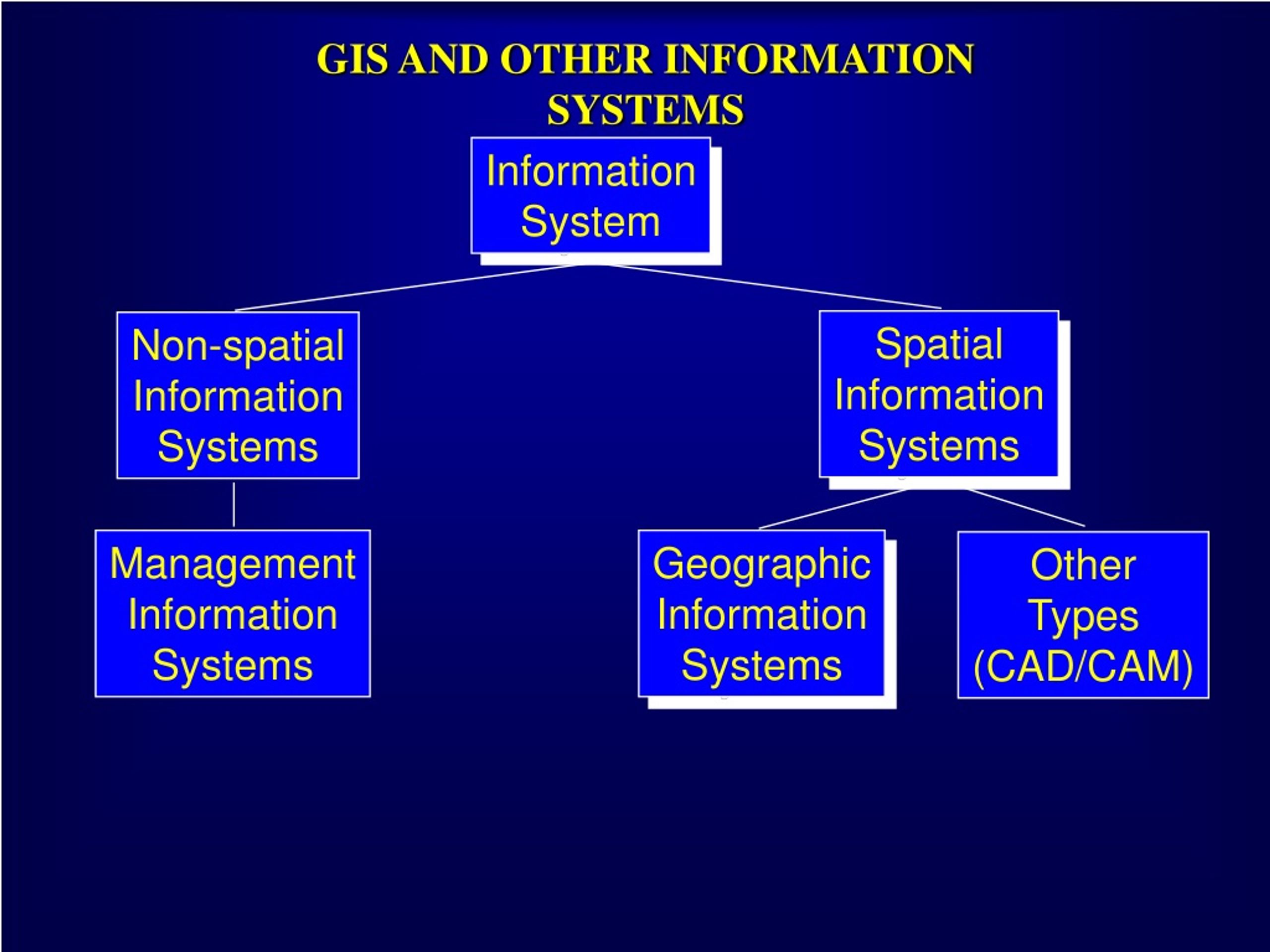 GIS AND OTHER INFORMATION SYSTEMS

Information System

Non-spatial Information Systems

Spatial Information Systems

Management Information Systems

Geographic Information Systems

Other Types (CAD/CAM)